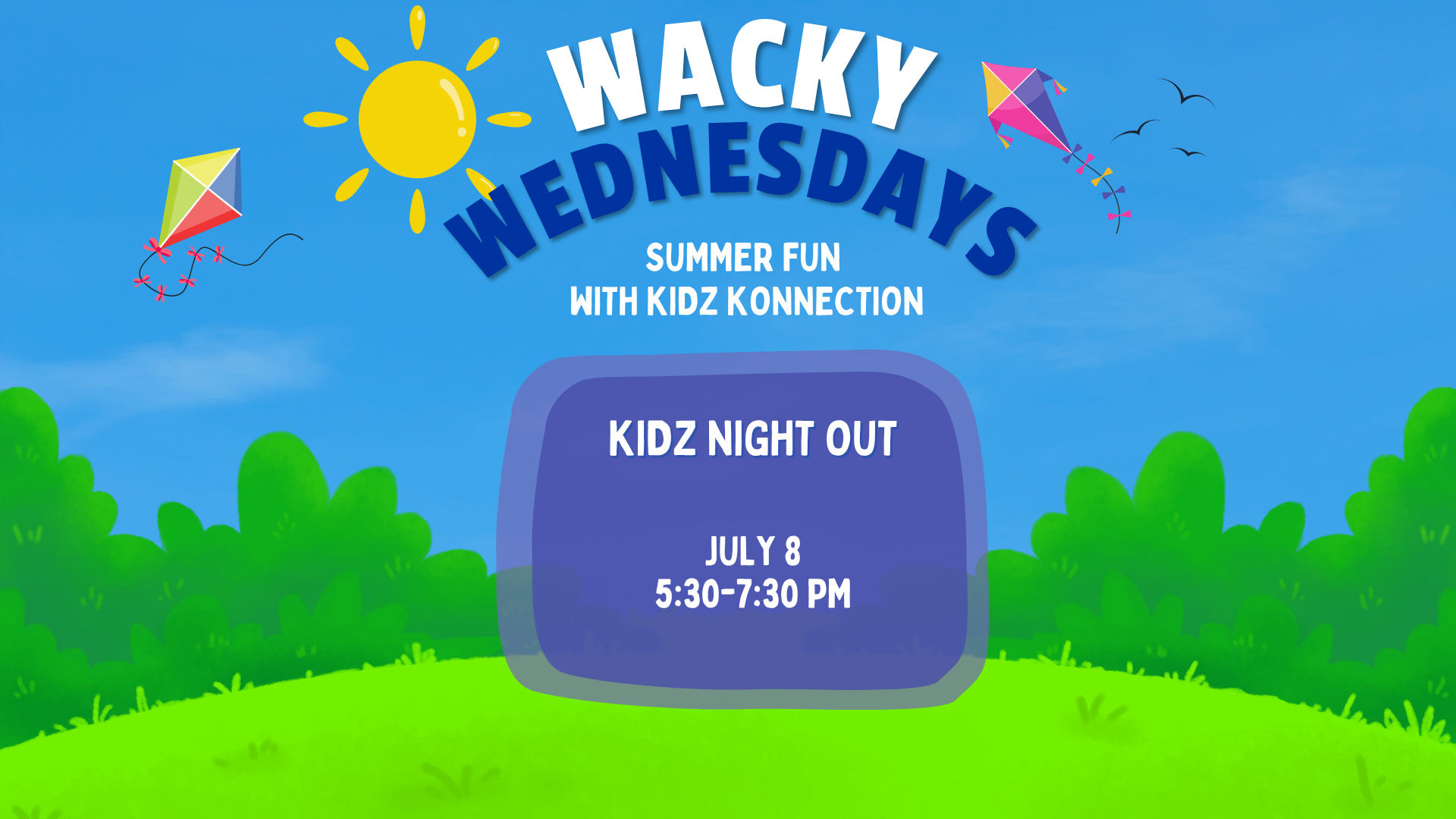 WACKY WEDNESDAYS

SUMMER FUN
WITH KIDZ KONNECTION

KIDZ NIGHT OUT

JULY 8
5:30-7:30 PM